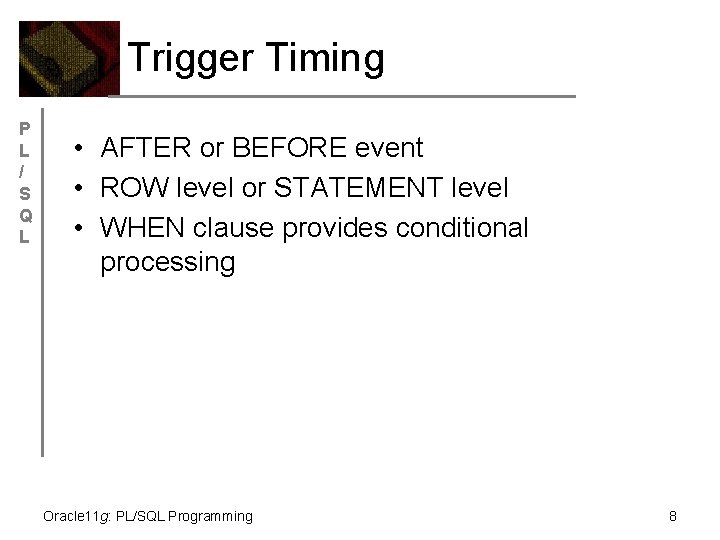 Trigger Timing

P
L
/
S
Q
L

• AFTER or BEFORE event
• ROW level or STATEMENT level
• WHEN clause provides conditional processing

Oracle11g: PL/SQL Programming

8